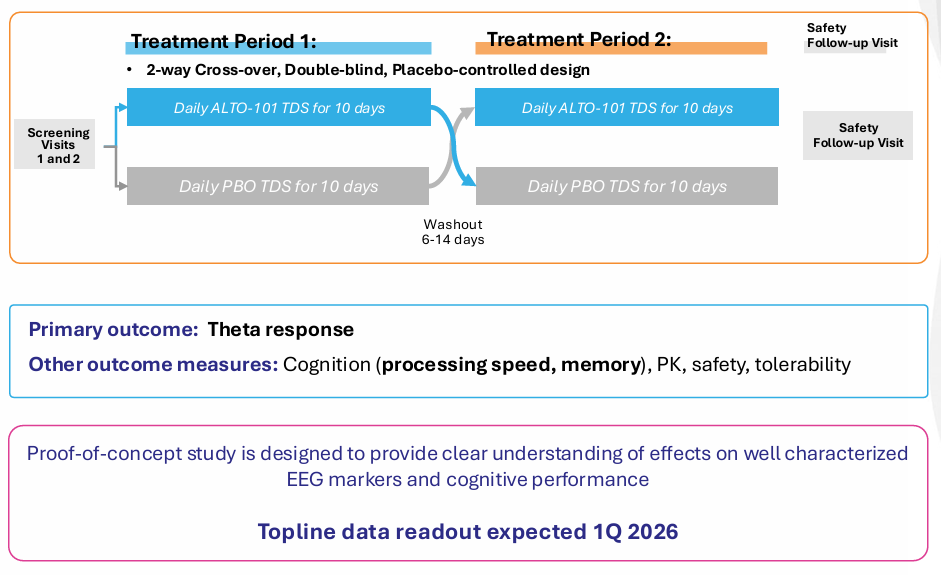 Treatment Period 1:

Treatment Period 2:

Safety
Follow-up Visit

• 2-way Cross-over, Double-blind, Placebo-controlled design

Screening
Visits
1 and 2

Daily ALTO-101 TDS for 10 days

Daily PBO TDS for 10 days

Washout
6-14 days

Daily ALTO-101 TDS for 10 days

Daily PBO TDS for 10 days

Safety
Follow-up Visit

Primary outcome: Theta response

Other outcome measures: Cognition (processing speed, memory), PK, safety, tolerability

Proof-of-concept study is designed to provide clear understanding of effects on well characterized EEG markers and cognitive performance

Topline data readout expected 1Q 2026